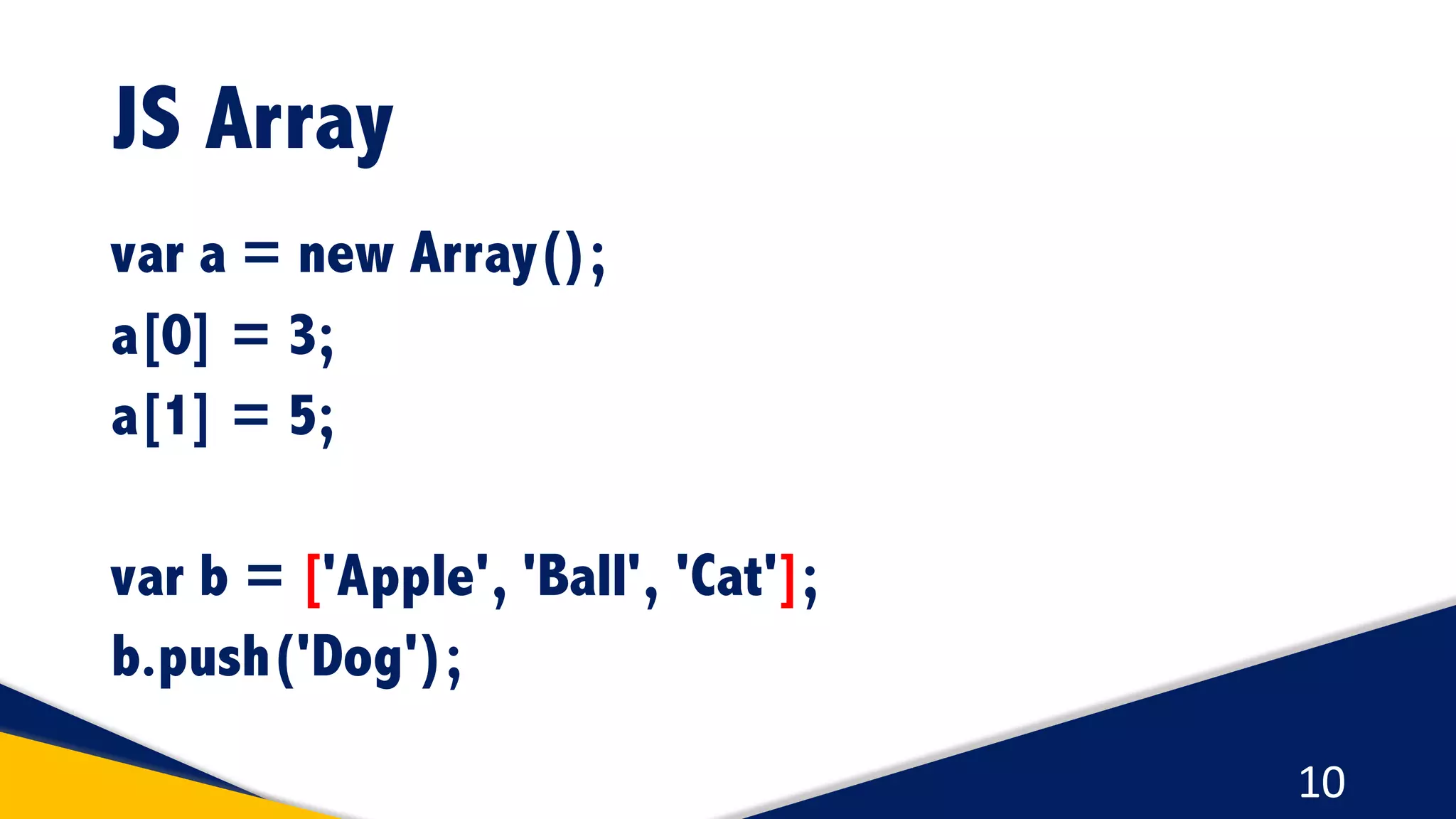 JS Array

var a = new Array();
a[0] = 3;
a[1] = 5;

var b = ['Apple', 'Ball', 'Cat'];
b.push('Dog');

10